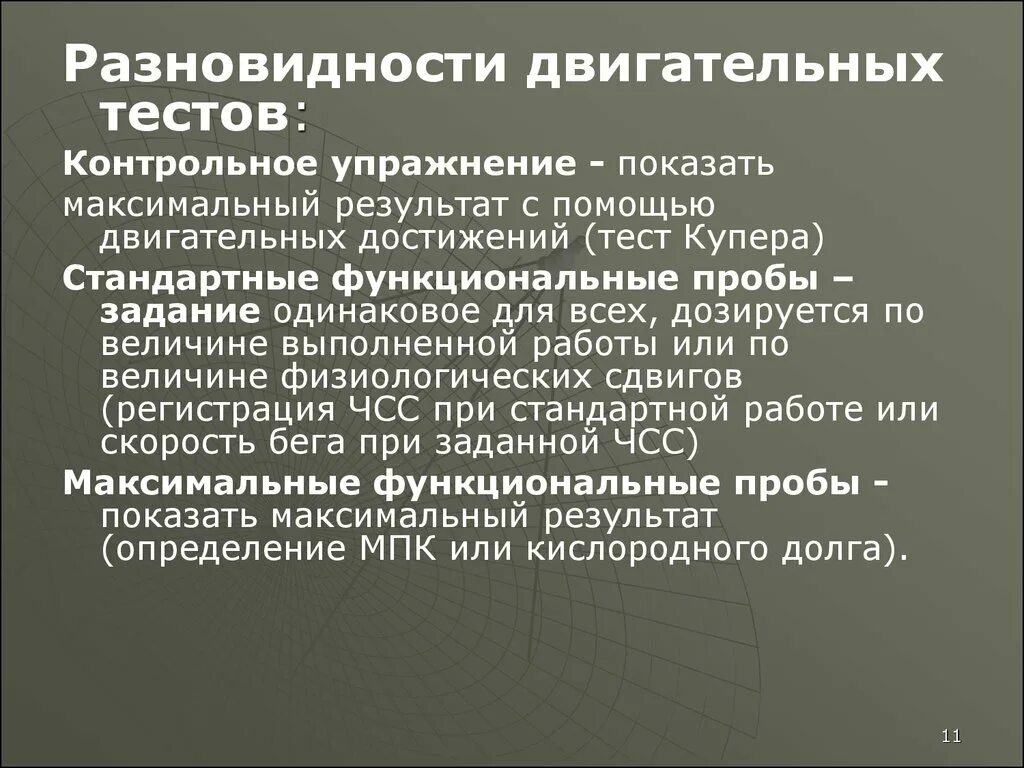 Разновидности двигательных тестов:

Контрольное упражнение - показать

максимальный результат с помощью двигательных достижений (тест Купера)

Стандартные функциональные пробы – задание одинаковое для всех, дозируется по величине выполненной работы или по величине физиологических сдвигов (регистрация ЧСС при стандартной работе или скорость бега при заданной ЧСС)

Максимальные функциональные пробы - показать максимальный результат (определение МПК или кислородного долга).

11